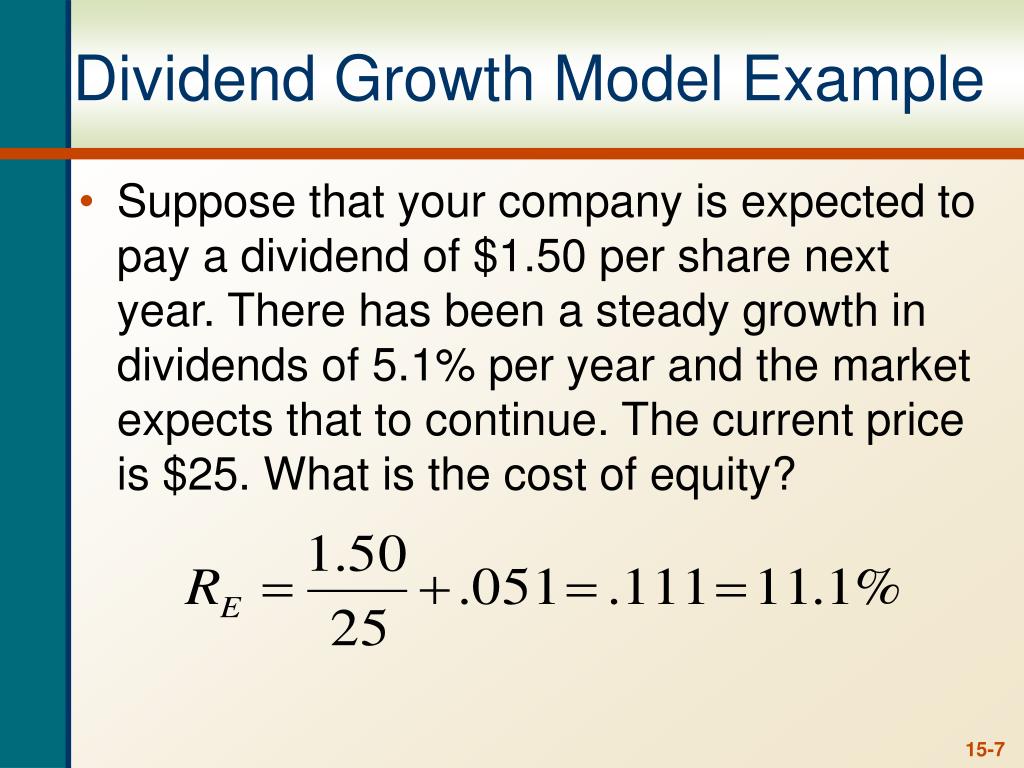 Dividend Growth Model Example

• Suppose that your company is expected to pay a dividend of \$1.50 per share next year. There has been a steady growth in dividends of 5.1% per year and the market expects that to continue. The current price is \$25. What is the cost of equity?

$R_E = \frac{1.50}{25} + .051 = .111 = 11.1\%$

15-7